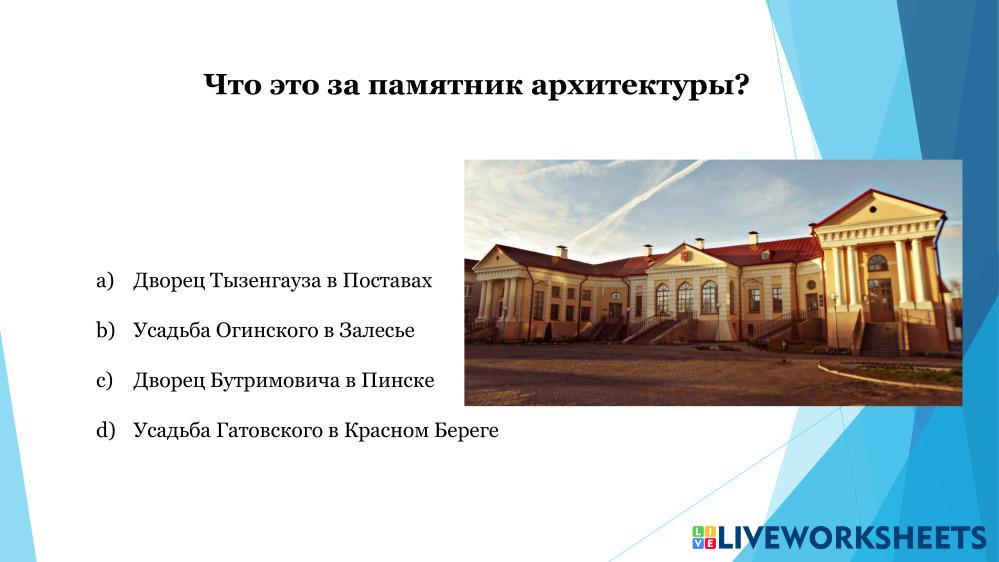 Что это за памятник архитектуры?

a) Дворец Тызенгауза в Поставах

b) Усадьба Огинского в Залесье

c) Дворец Бутримовича в Пинске

d) Усадьба Гатовского в Красном Береге

LIVEWORKSHEETS